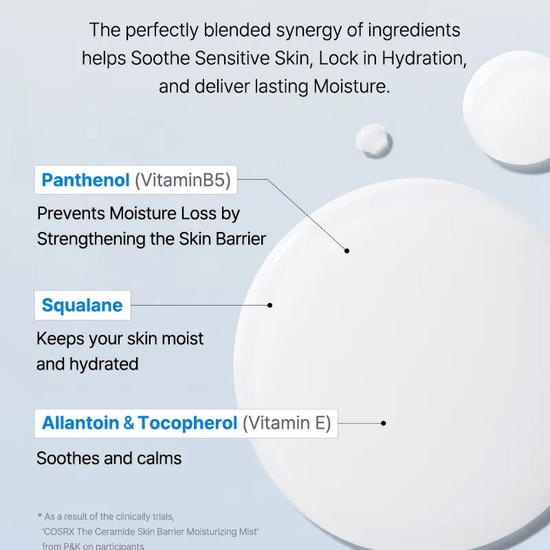 The perfectly blended synergy of ingredients helps Soothe Sensitive Skin, Lock in Hydration, and deliver lasting Moisture.

Panthenol (VitaminB5)

Prevents Moisture Loss by Strengthening the Skin Barrier

Squalane

Keeps your skin moist and hydrated

Allantoin & Tocopherol (Vitamin E)

Soothes and calms

* As a result of the clinically trials, 'COSRX The Ceramide Skin Barrier Moisturizing Mist' from P&K on participants